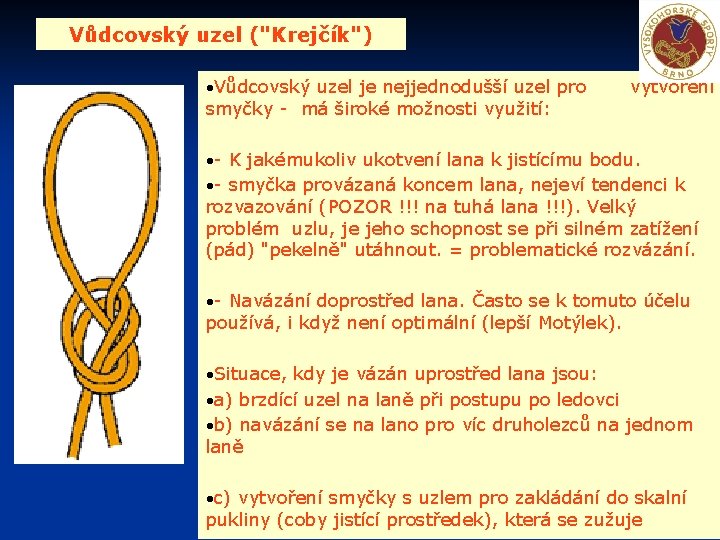 Vůdcovský uzel ("Krejčík")

VYSOKOHORSKÉ SPORTY BRNO

•Vůdcovský uzel je nejjednodušší uzel pro vytvoření smyčky - má široké možnosti využití:

•- K jakémukoliv ukotvení lana k jistícímu bodu.

•- smyčka provázaná koncem lana, nejeví tendenci k rozvazování (POZOR !!! na tuhá lana !!!). Velký problém uzlu, je jeho schopnost se při silném zatížení (pád) "pekelně" utáhnout. = problematické rozvázání.

•- Navázání doprostřed lana. Často se k tomuto účelu používá, i když není optimální (lepší Motýlek).

•Situace, kdy je vázán uprostřed lana jsou:

•a) brzdící uzel na laně při postupu po ledovci

•b) navázání se na lano pro víc druholezců na jednom laně

•c) vytvoření smyčky s uzlem pro zakládání do skalní pukliny (coby jistící prostředek), která se zužuje